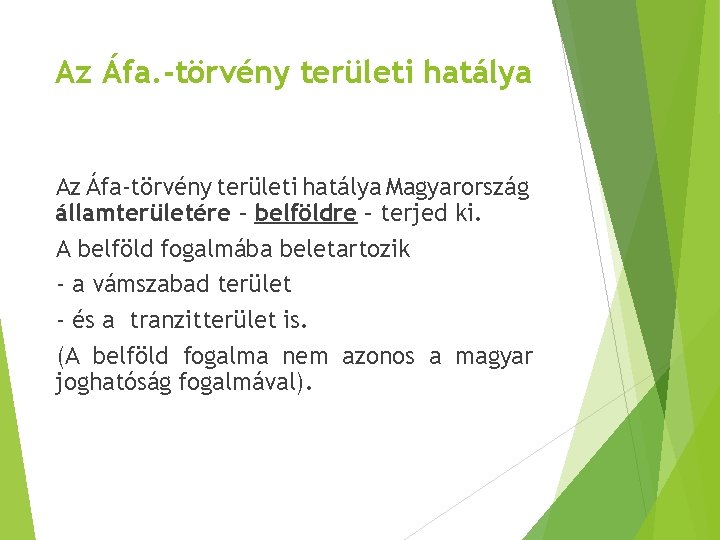 Az Áfa.-törvény területi hatálya

Az Áfa-törvény területi hatálya Magyarország államterületére – belföldre – terjed ki.

A belföld fogalmába beletartozik

- a vámszabad terület

- és a tranzitterület is.

(A belföld fogalma nem azonos a magyar joghatóság fogalmával).